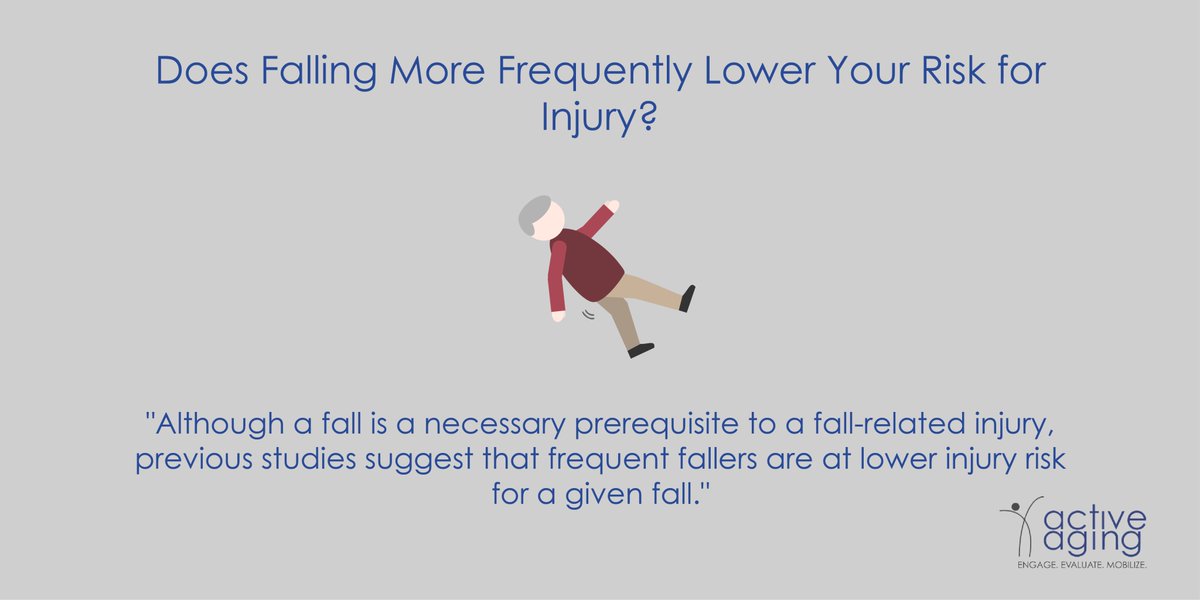 Does Falling More Frequently Lower Your Risk for Injury?

"Although a fall is a necessary prerequisite to a fall-related injury, previous studies suggest that frequent fallers are at lower injury risk for a given fall."

active aging
ENGAGE. EVALUATE. MOBILIZE.